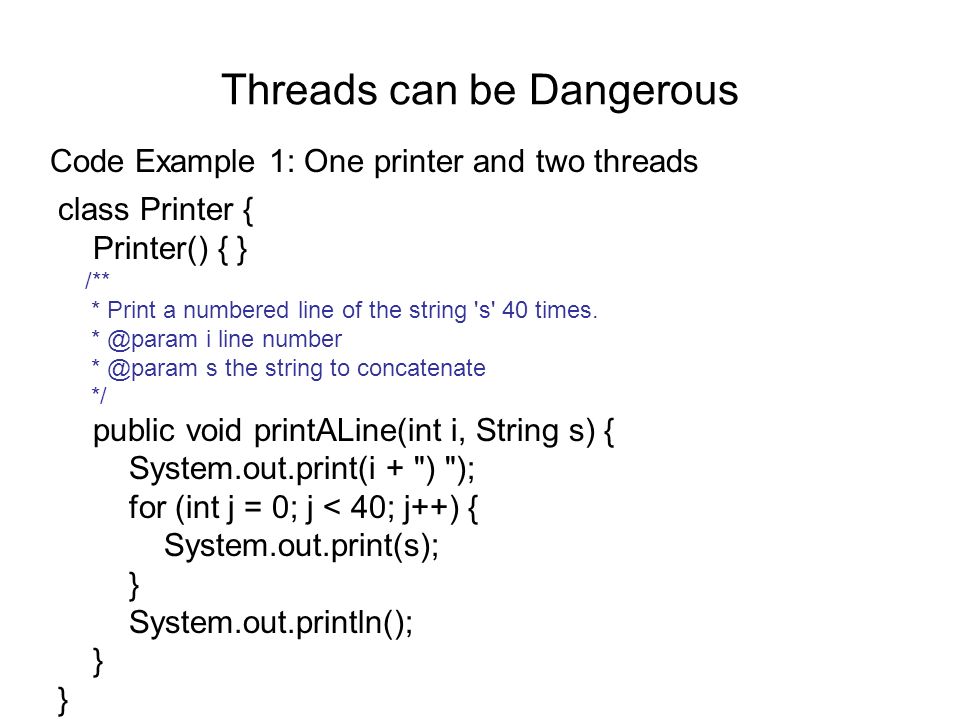 Threads can be Dangerous

Code Example 1: One printer and two threads

class Printer {
  Printer() { }
  /**
   * Print a numbered line of the string 's' 40 times.
   * @param i line number
   * @param s the string to concatenate
   */
  public void printALine(int i, String s) {
    System.out.print(i + ") ");
    for (int j = 0; j < 40; j++) {
      System.out.print(s);
    }
    System.out.println();
  }
}